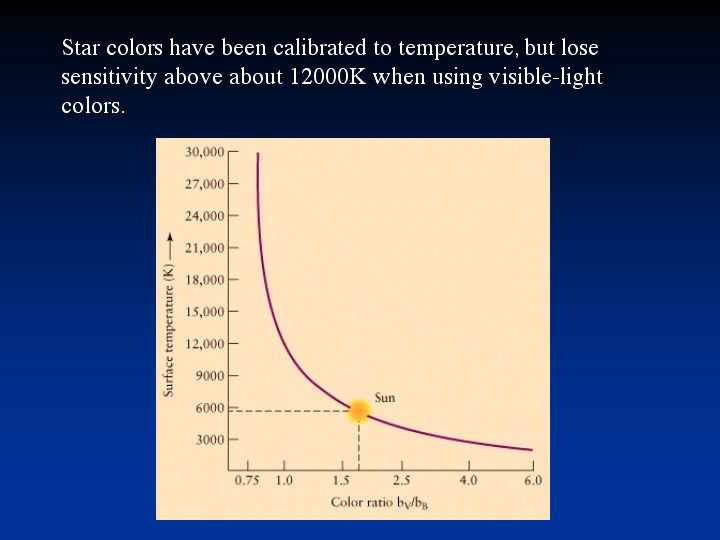 Star colors have been calibrated to temperature, but lose sensitivity above about 12000K when using visible-light colors.

30,000
27,000
24,000
21,000
18,000
15,000
12,000
9000
6000
3000

Surface temperature (K) ⟶

Sun

0.75 1.0 1.5 2.5 4.0 6.0

Color ratio $b_V/b_B$